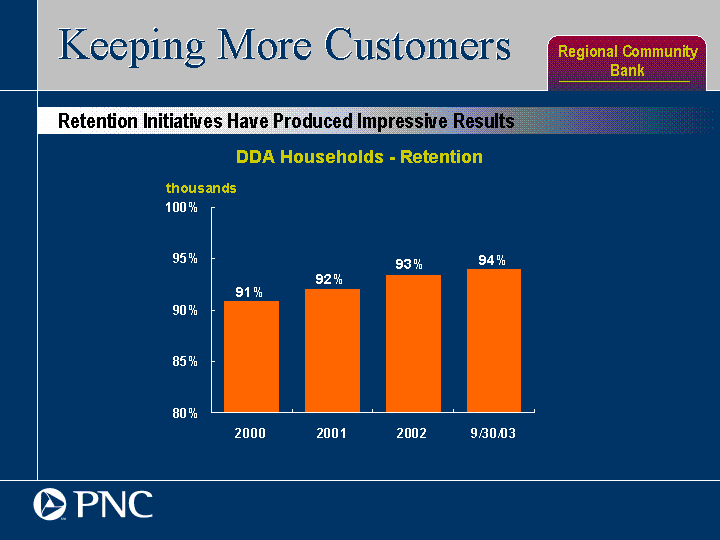 Keeping More Customers

Regional Community Bank

Retention Initiatives Have Produced Impressive Results

DDA Households - Retention

thousands

100%

95%

90%

85%

80%

91%

92%

93%

94%

2000

2001

2002

9/30/03

PNC